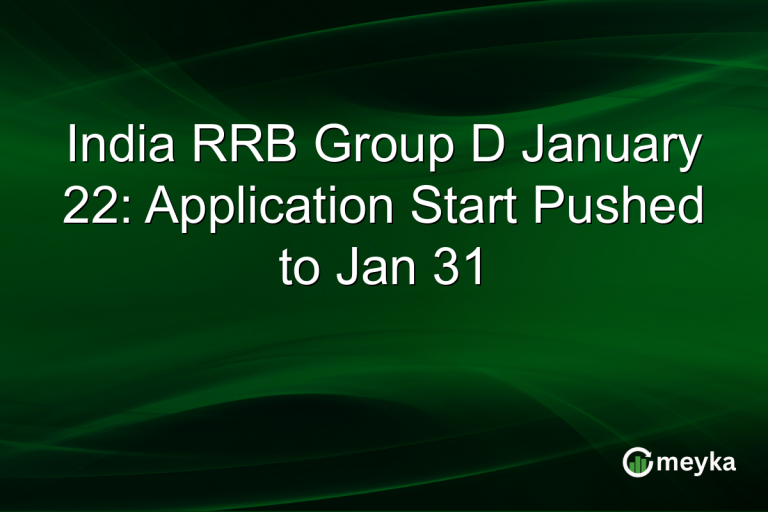 India RRB Group D January 22: Application Start Pushed to Jan 31

meyka